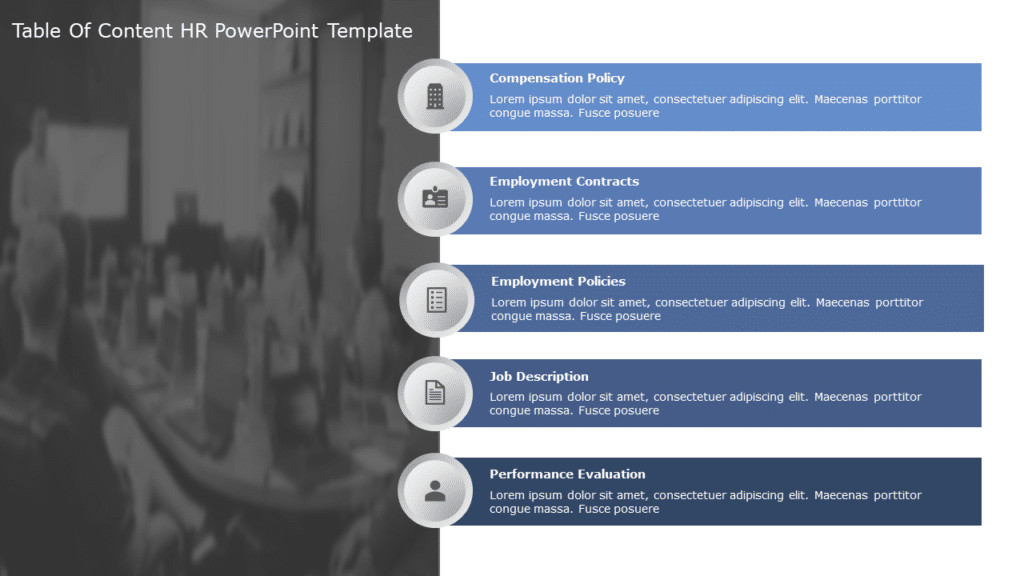 Table Of Content HR PowerPoint Template

Compensation Policy

Lorem ipsum dolor sit amet, consectetuer adipiscing elit. Maecenas porttitor congue massa. Fusce posuere

Employment Contracts

Lorem ipsum dolor sit amet, consectetuer adipiscing elit. Maecenas porttitor congue massa. Fusce posuere

Employment Policies

Lorem ipsum dolor sit amet, consectetuer adipiscing elit. Maecenas porttitor congue massa. Fusce posuere

Job Description

Lorem ipsum dolor sit amet, consectetuer adipiscing elit. Maecenas porttitor congue massa. Fusce posuere

Performance Evaluation

Lorem ipsum dolor sit amet, consectetuer adipiscing elit. Maecenas porttitor congue massa. Fusce posuere